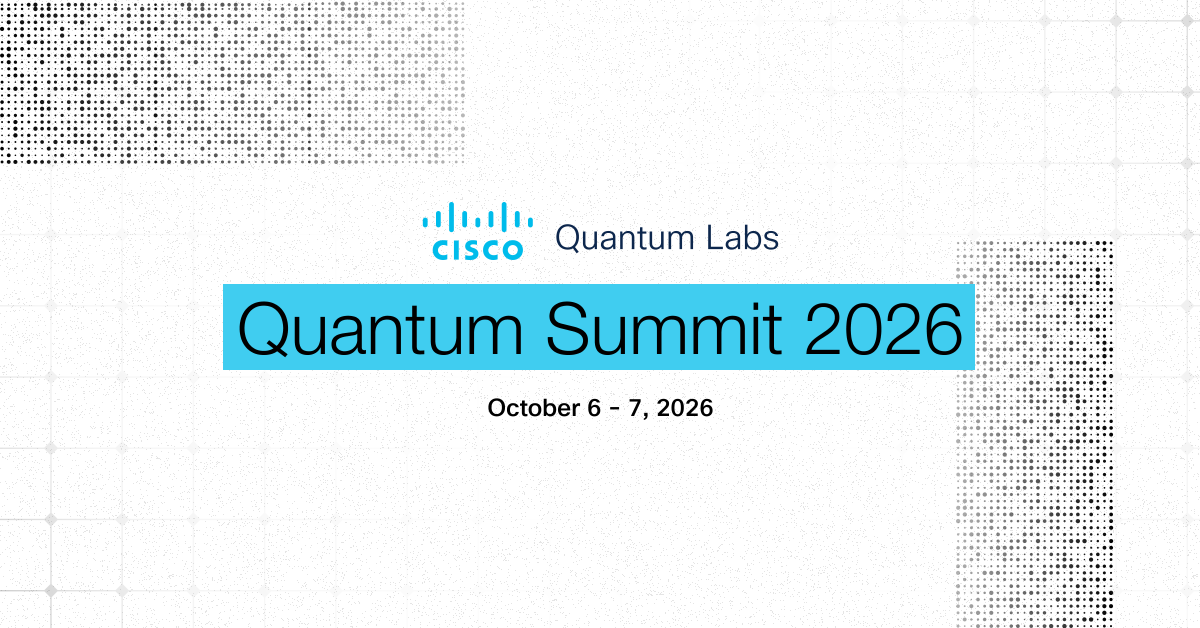 CISCO Quantum Labs

Quantum Summit 2026

October 6 - 7, 2026